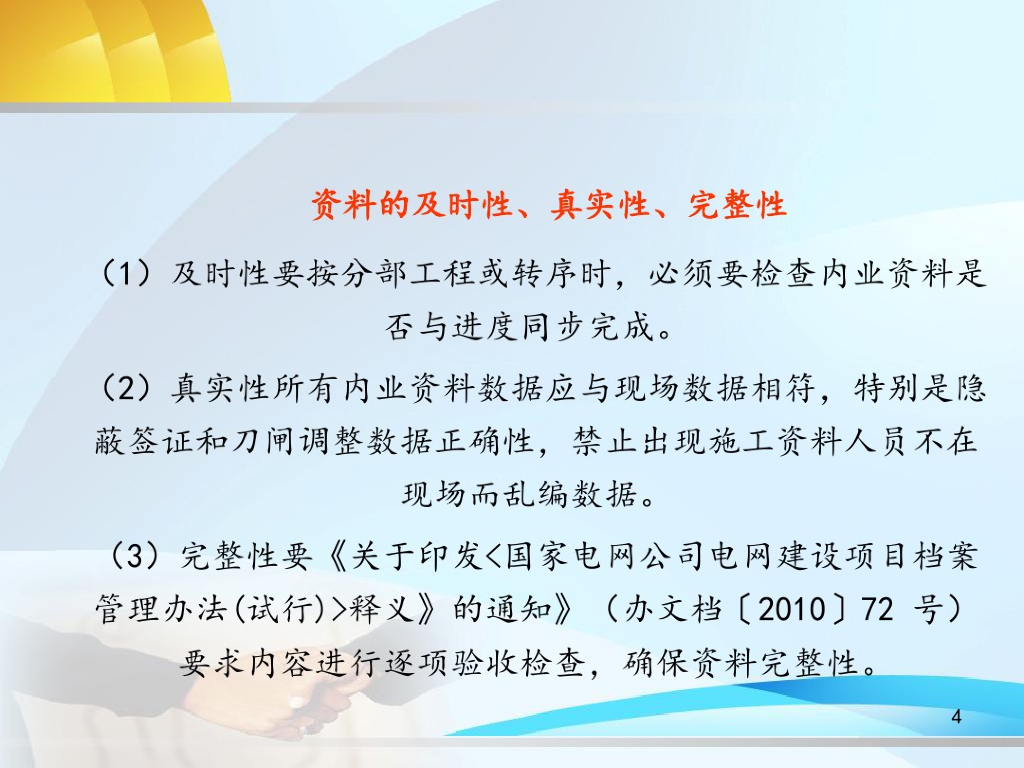 资料的及时性、真实性、完整性

（1）及时性要按分部工程或转序时，必须要检查内业资料是否与进度同步完成。

（2）真实性所有内业资料数据应与现场数据相符，特别是隐蔽签证和刀闸调整数据正确性，禁止出现施工资料人员不在现场而乱编数据。

（3）完整性要《关于印发<国家电网公司电网建设项目档案管理办法(试行)>释义》的通知》（办文档〔2010〕72 号）要求内容进行逐项验收检查，确保资料完整性。

4